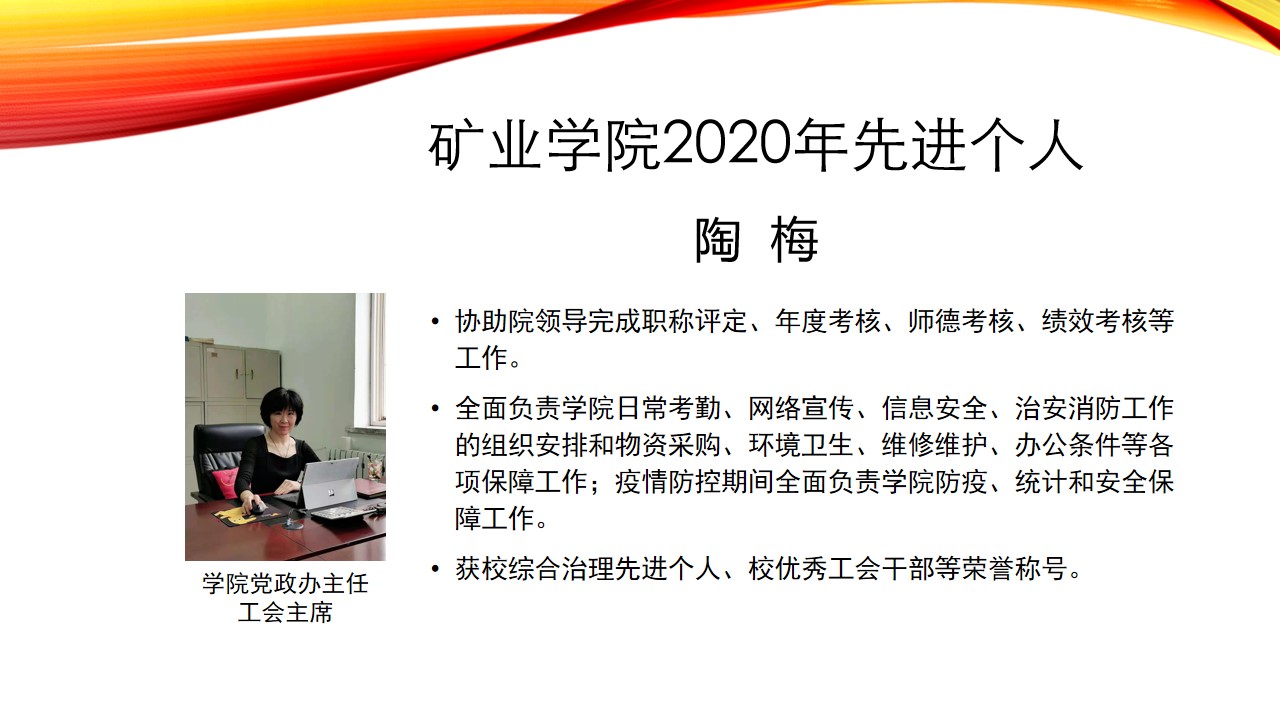 矿业学院2020年先进个人

陶 梅

学院党政办主任
工会主席

• 协助院领导完成职称评定、年度考核、师德考核、绩效考核等工作。

• 全面负责学院日常考勤、网络宣传、信息安全、治安消防工作的组织安排和物资采购、环境卫生、维修维护、办公条件等各项保障工作；疫情防控期间全面负责学院防疫、统计和安全保障工作。

• 获校综合治理先进个人、校优秀工会干部等荣誉称号。